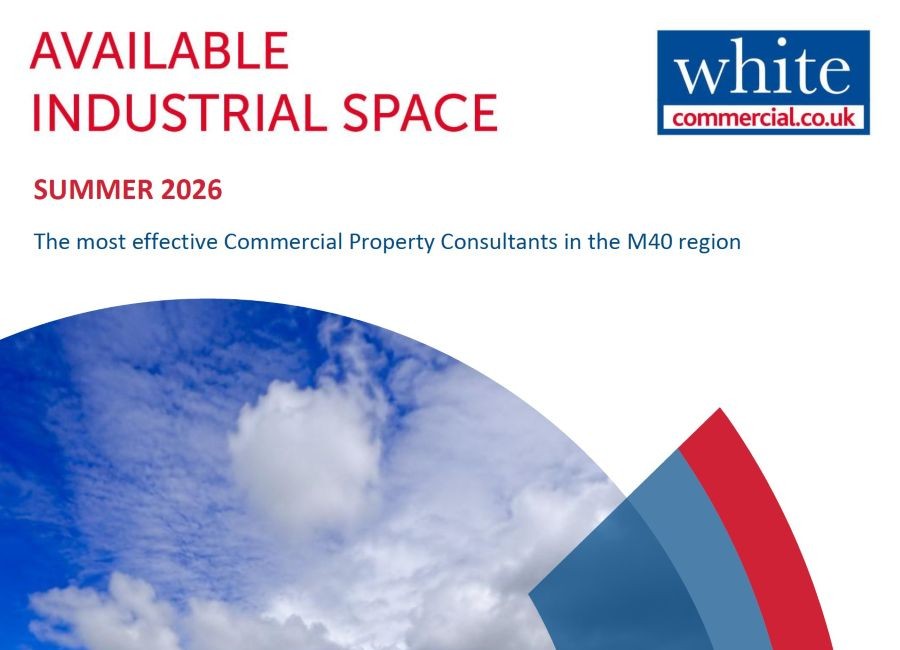 AVAILABLE INDUSTRIAL SPACE

white
commercial.co.uk

SUMMER 2026

The most effective Commercial Property Consultants in the M40 region